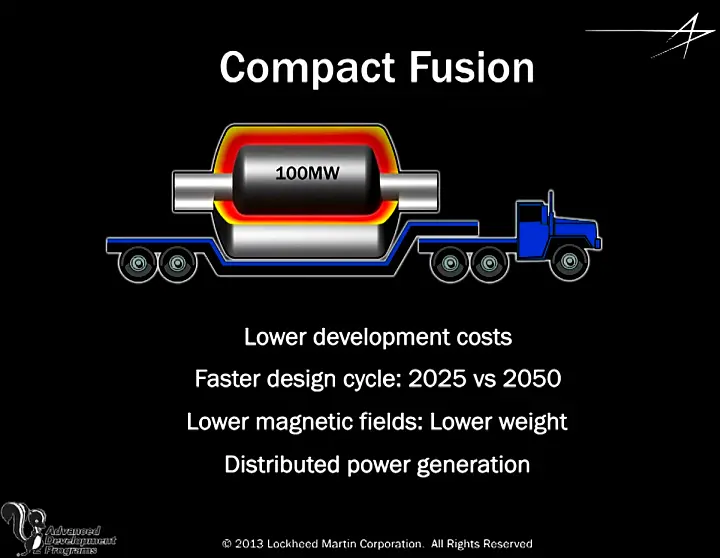 Compact Fusion

100MW

Lower development costs

Faster design cycle: 2025 vs 2050

Lower magnetic fields: Lower weight

Distributed power generation

Advanced Development Programs

© 2013 Lockheed Martin Corporation. All Rights Reserved